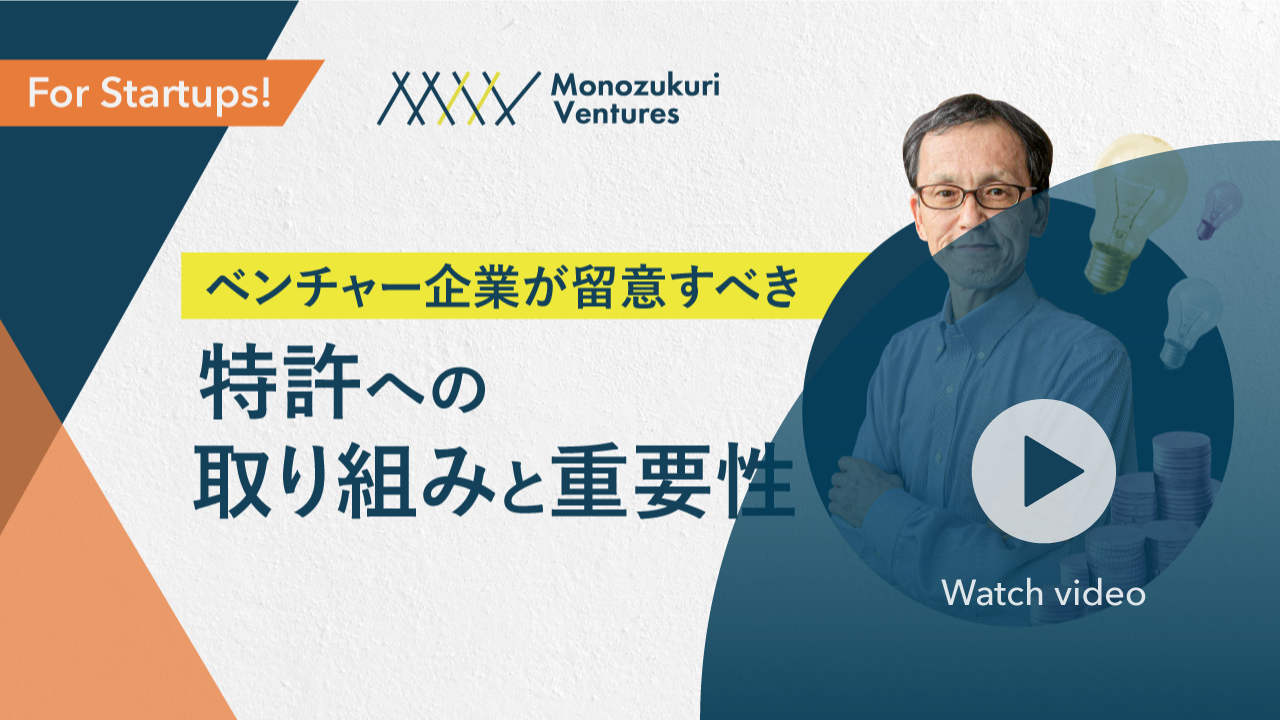 For Startups!

Monozukuri Ventures

ベンチャー企業が留意すべき

特許への
取り組みと重要性

Watch video